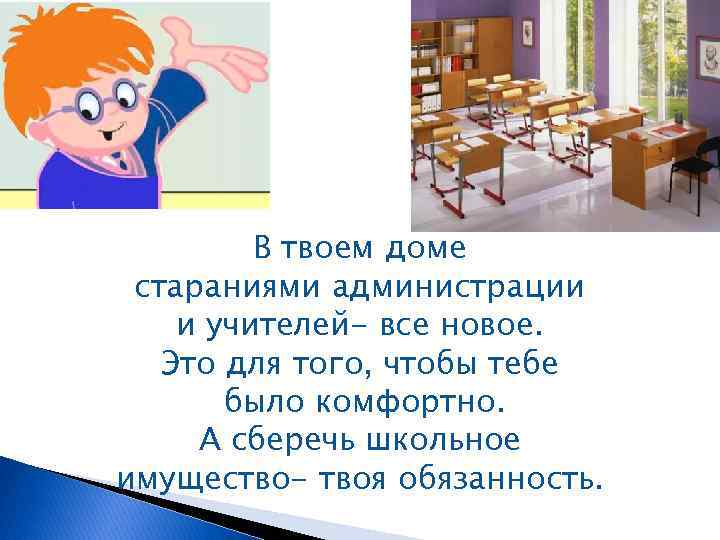 В твоем доме стараниями администрации и учителей- все новое. Это для того, чтобы тебе было комфортно. А сберечь школьное имущество- твоя обязанность.